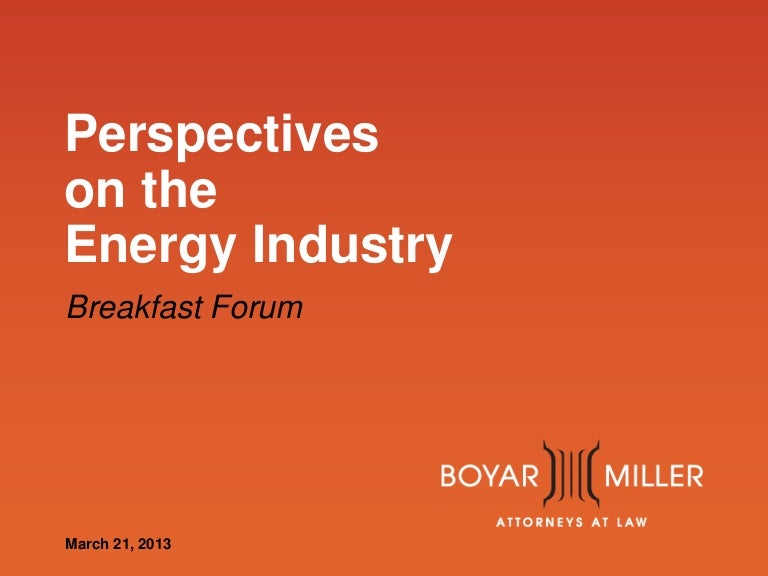 Perspectives on the Energy Industry

Breakfast Forum

BOYAR MILLER
ATTORNEYS AT LAW

March 21, 2013